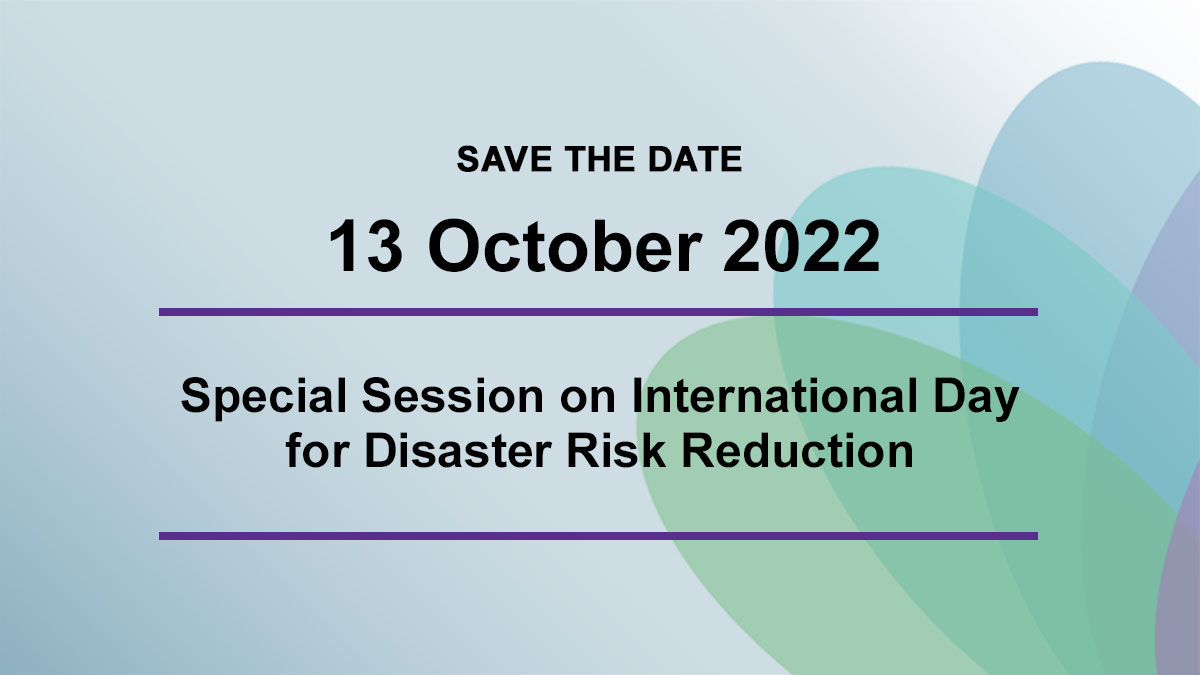 SAVE THE DATE

13 October 2022

Special Session on International Day for Disaster Risk Reduction